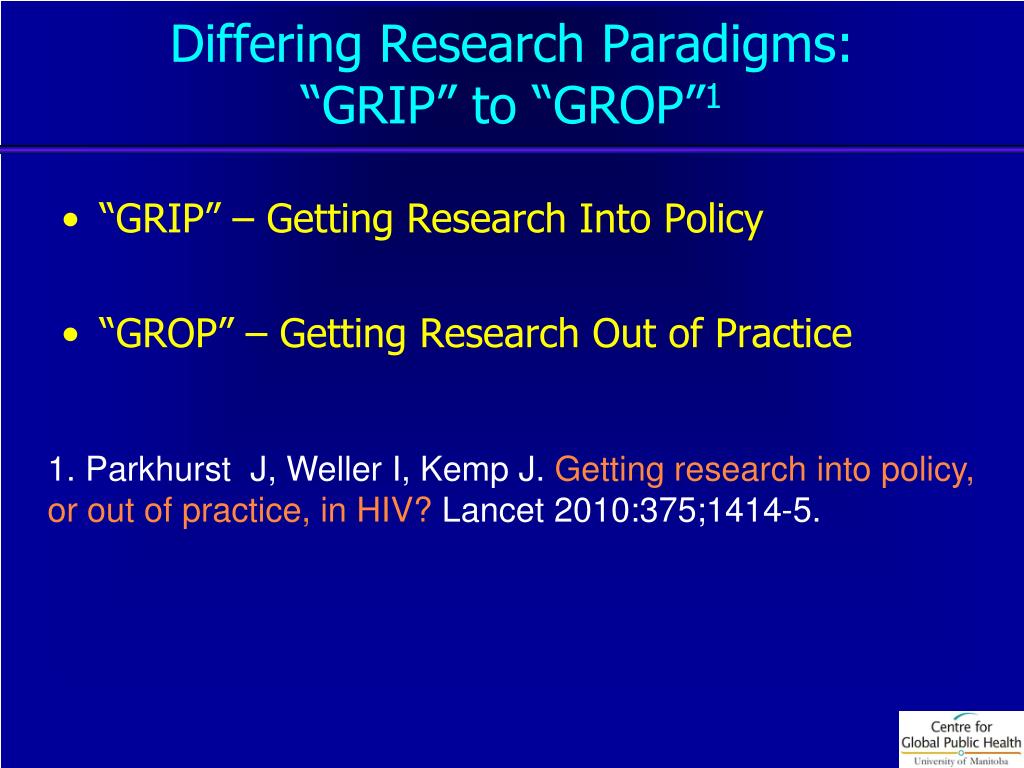 Differing Research Paradigms:
“GRIP” to “GROP”$^1$

• “GRIP” – Getting Research Into Policy

• “GROP” – Getting Research Out of Practice

1. Parkhurst J, Weller I, Kemp J. Getting research into policy, or out of practice, in HIV? Lancet 2010:375;1414-5.

Centre for
Global Public Health
University of Manitoba